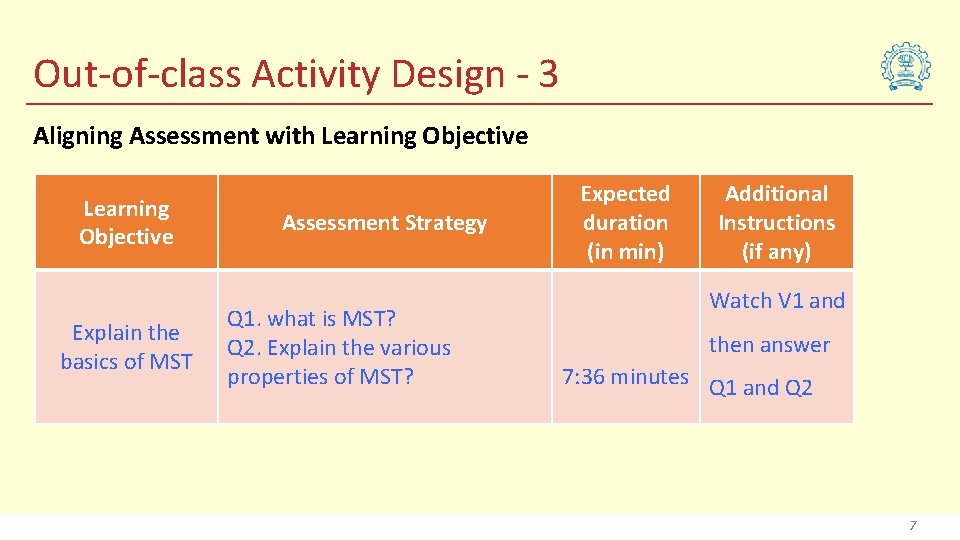 Out-of-class Activity Design - 3

Aligning Assessment with Learning Objective

| Learning Objective | Assessment Strategy | Expected duration (in min) | Additional Instructions (if any) |
|---|---|---|---|
| Explain the basics of MST | Q1. what is MST? Q2. Explain the various properties of MST? | 7:36 minutes | Watch V1 and then answer Q1 and Q2 |

7